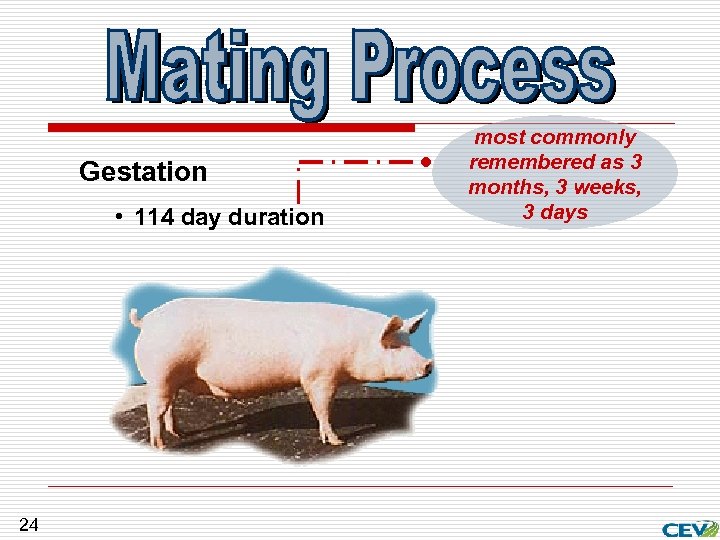 Mating Process

Gestation

• 114 day duration

most commonly remembered as 3 months, 3 weeks, 3 days

24

CEV